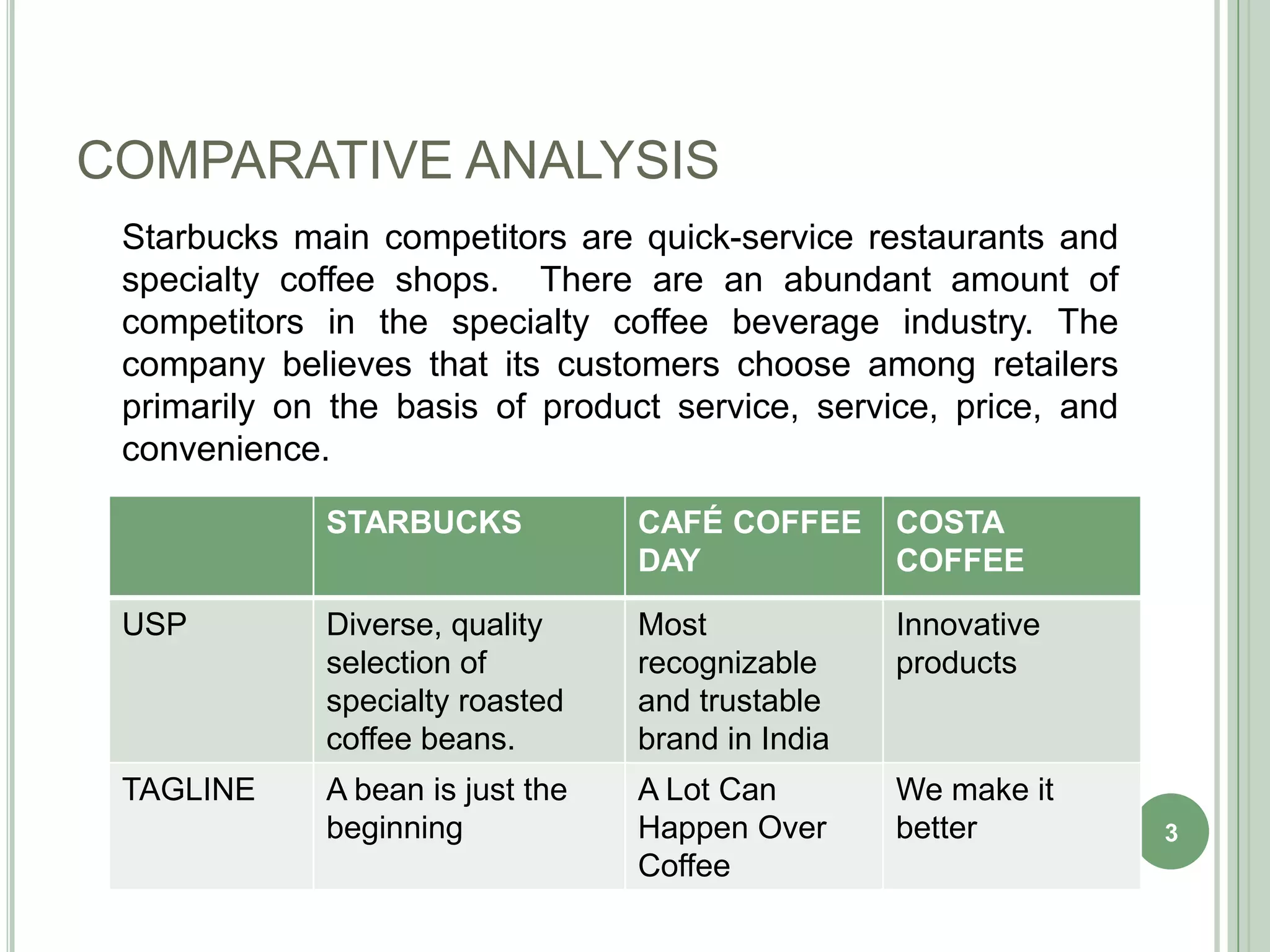 COMPARATIVE ANALYSIS

Starbucks main competitors are quick-service restaurants and specialty coffee shops.  There are an abundant amount of competitors in the specialty coffee beverage industry. The company believes that its customers choose among retailers primarily on the basis of product service, service, price, and convenience.

| | STARBUCKS | CAFÉ COFFEE DAY | COSTA COFFEE |
|---|---|---|---|
| USP | Diverse, quality selection of specialty roasted coffee beans. | Most recognizable and trustable brand in India | Innovative products |
| TAGLINE | A bean is just the beginning | A Lot Can Happen Over Coffee | We make it better |

3